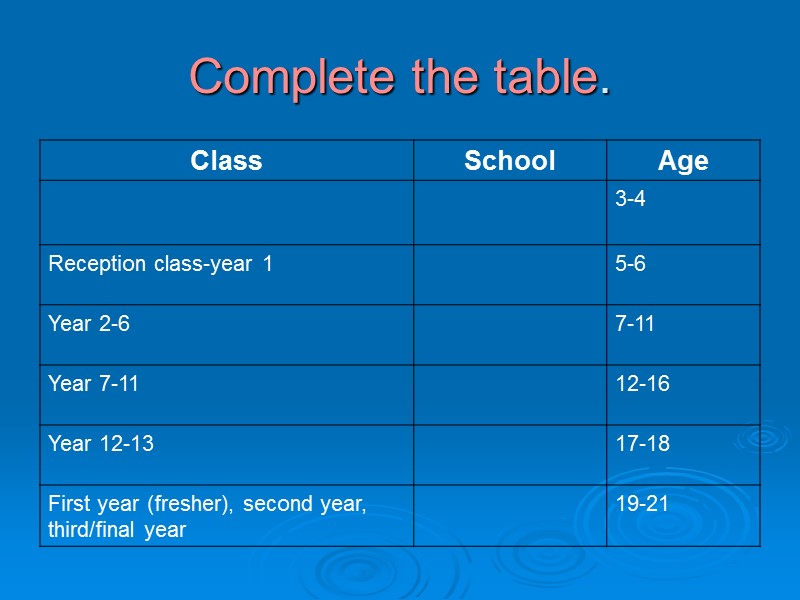 Complete the table.

| Class | School | Age |
|---|---|---|
| | | 3-4 |
| Reception class-year 1 | | 5-6 |
| Year 2-6 | | 7-11 |
| Year 7-11 | | 12-16 |
| Year 12-13 | | 17-18 |
| First year (fresher), second year, third/final year | | 19-21 |